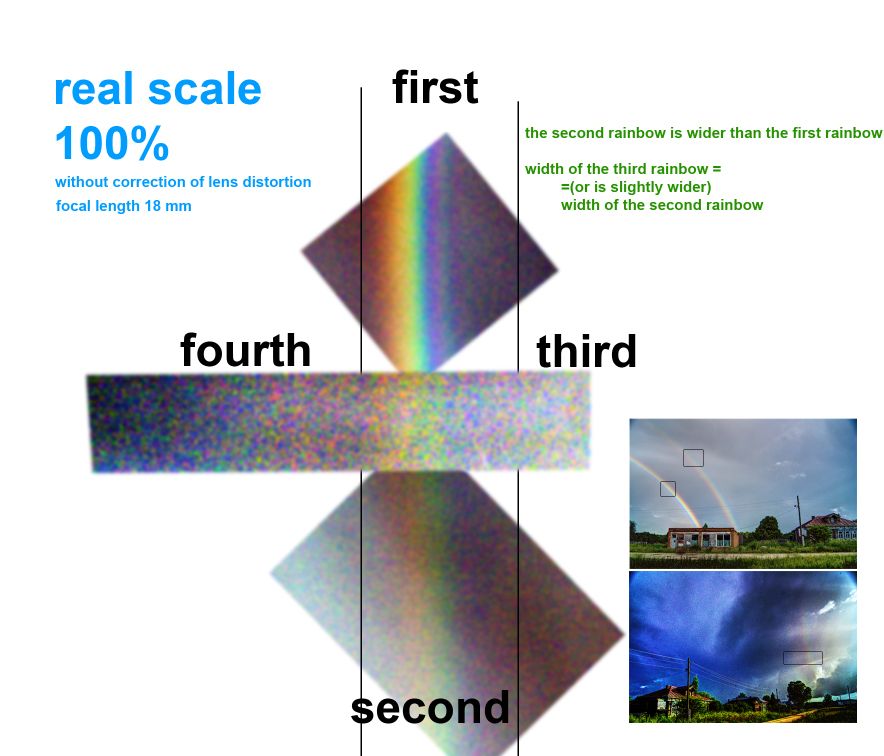 real scale
100%
without correction of lens distortion
focal length 18 mm

first

the second rainbow is wider than the first rainbow

width of the third rainbow =
=(or is slightly wider)
width of the second rainbow

fourth

third

second